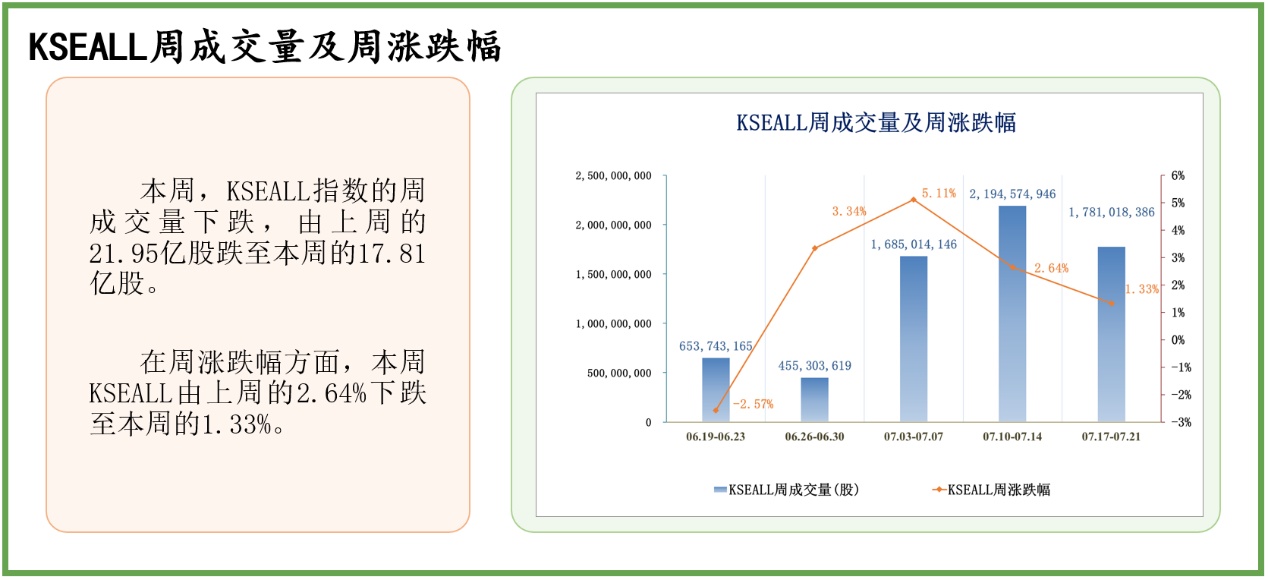 KSEALL周成交量及周涨跌幅

本周，KSEALL指数的周成交量下跌，由上周的21.95亿股跌至本周的17.81亿股。

在周涨跌幅方面，本周KSEALL由上周的2.64%下跌至本周的1.33%。

KSEALL周成交量及周涨跌幅

2,500,000,000
2,000,000,000
1,500,000,000
1,000,000,000
500,000,000
0

6%
5%
4%
3%
2%
1%
0%
-1%
-2%
-3%

653,743,165
455,303,619
1,685,014,146
2,194,574,946
1,781,018,386

-2.57%
3.34%
5.11%
2.64%
1.33%

06.19-06.23
06.26-06.30
07.03-07.07
07.10-07.14
07.17-07.21

KSEALL周成交量(股)
KSEALL周涨跌幅